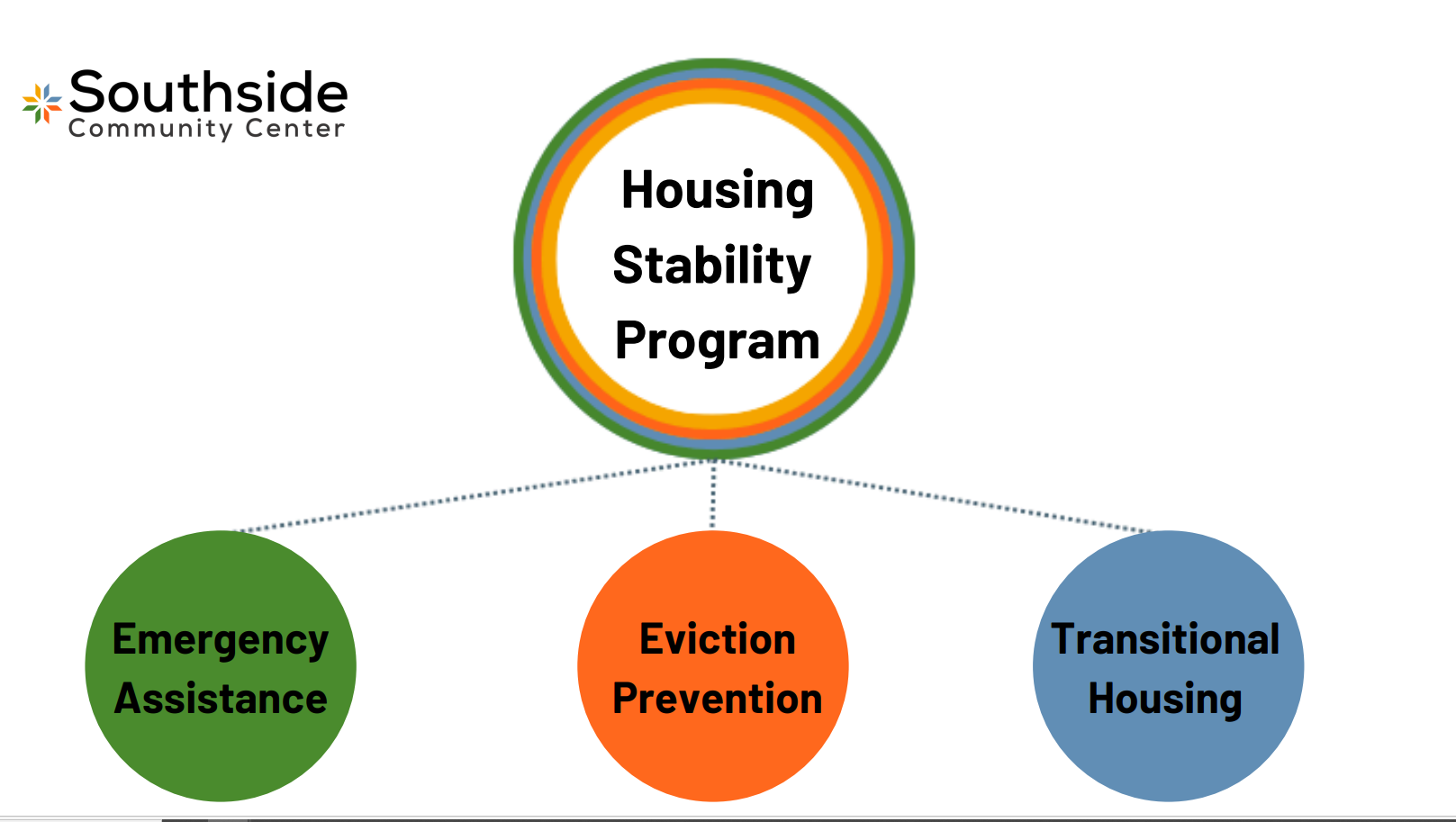 Southside
Community Center

Housing Stability Program

Emergency Assistance

Eviction Prevention

Transitional Housing